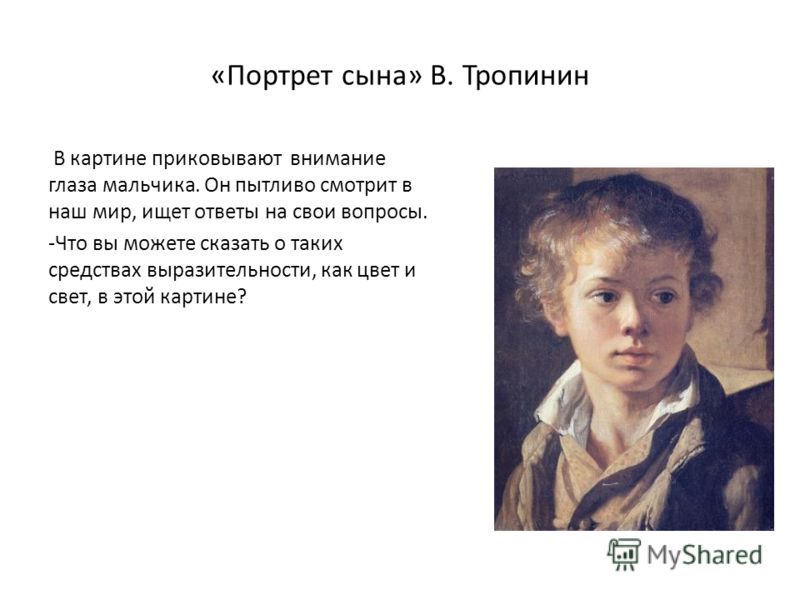 «Портрет сына» В. Тропинин

В картине приковывают внимание глаза мальчика. Он пытливо смотрит в наш мир, ищет ответы на свои вопросы.

-Что вы можете сказать о таких средствах выразительности, как цвет и свет, в этой картине?

MyShared